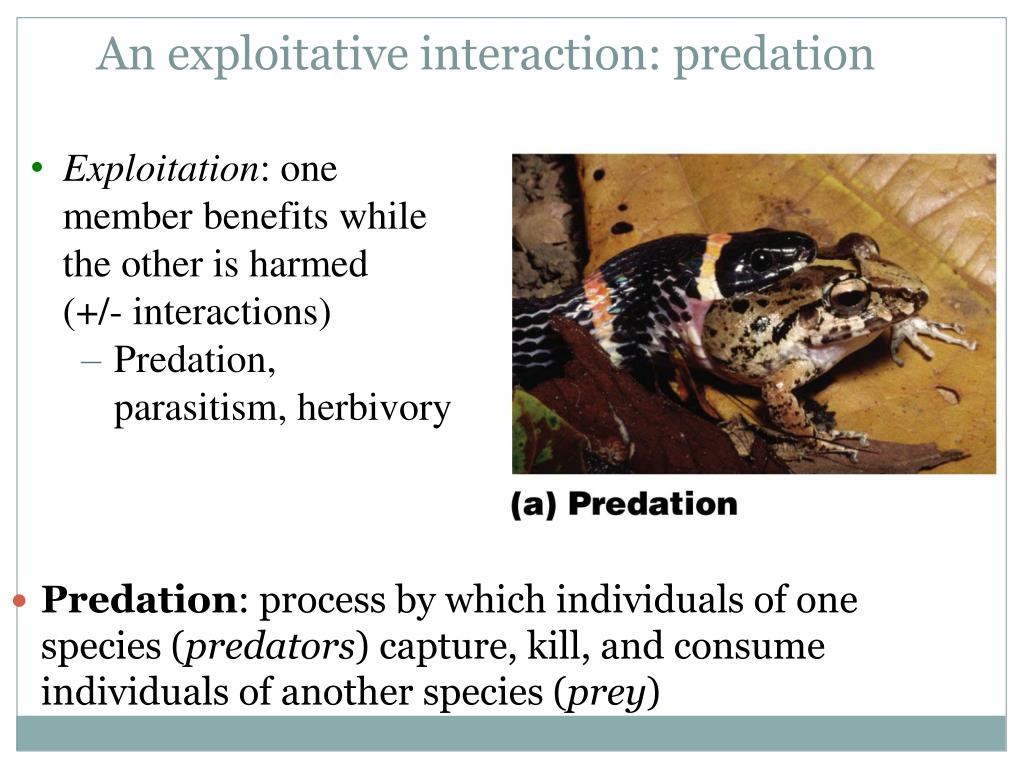 An exploitative interaction: predation

• Exploitation: one member benefits while the other is harmed (+/- interactions)
– Predation, parasitism, herbivory

(a) Predation

• Predation: process by which individuals of one species (predators) capture, kill, and consume individuals of another species (prey)